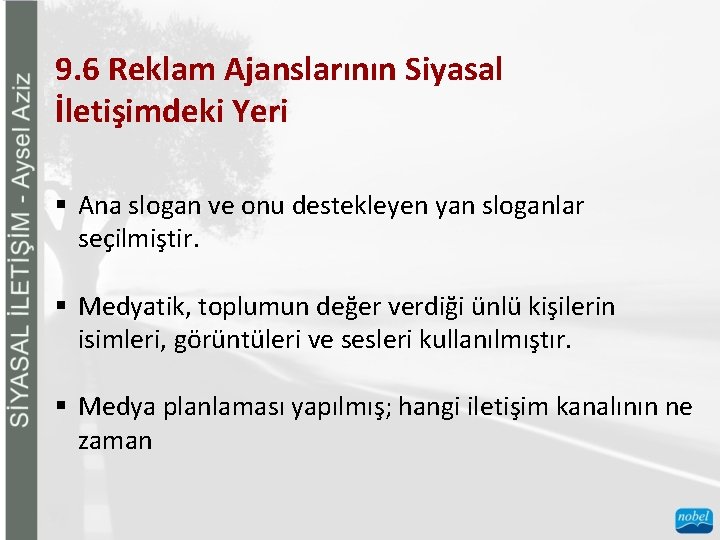 SİYASAL İLETİŞİM - Aysel Aziz

9.6 Reklam Ajanslarının Siyasal İletişimdeki Yeri

▪ Ana slogan ve onu destekleyen yan sloganlar seçilmiştir.

▪ Medyatik, toplumun değer verdiği ünlü kişilerin isimleri, görüntüleri ve sesleri kullanılmıştır.

▪ Medya planlaması yapılmış; hangi iletişim kanalının ne zaman

nobel